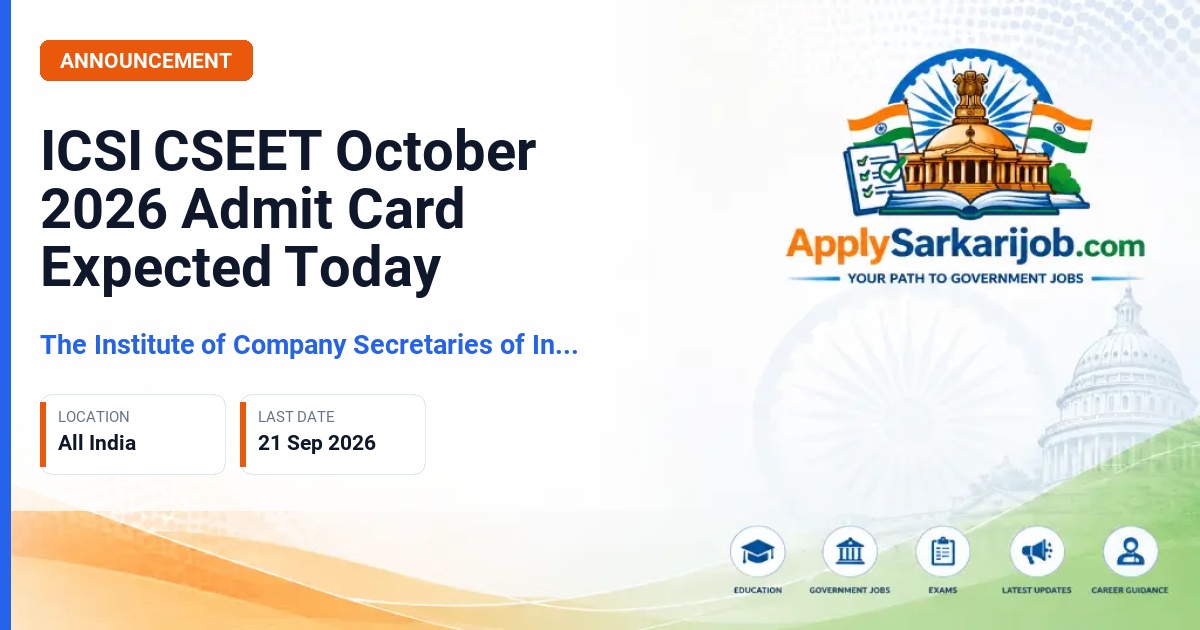 ANNOUNCEMENT

ICSI CSEET October 2026 Admit Card Expected Today

The Institute of Company Secretaries of In...

LOCATION
All India

LAST DATE
21 Sep 2026

ApplySarkarijob.com
YOUR PATH TO GOVERNMENT JOBS

EDUCATION
GOVERNMENT JOBS
EXAMS
LATEST UPDATES
CAREER GUIDANCE